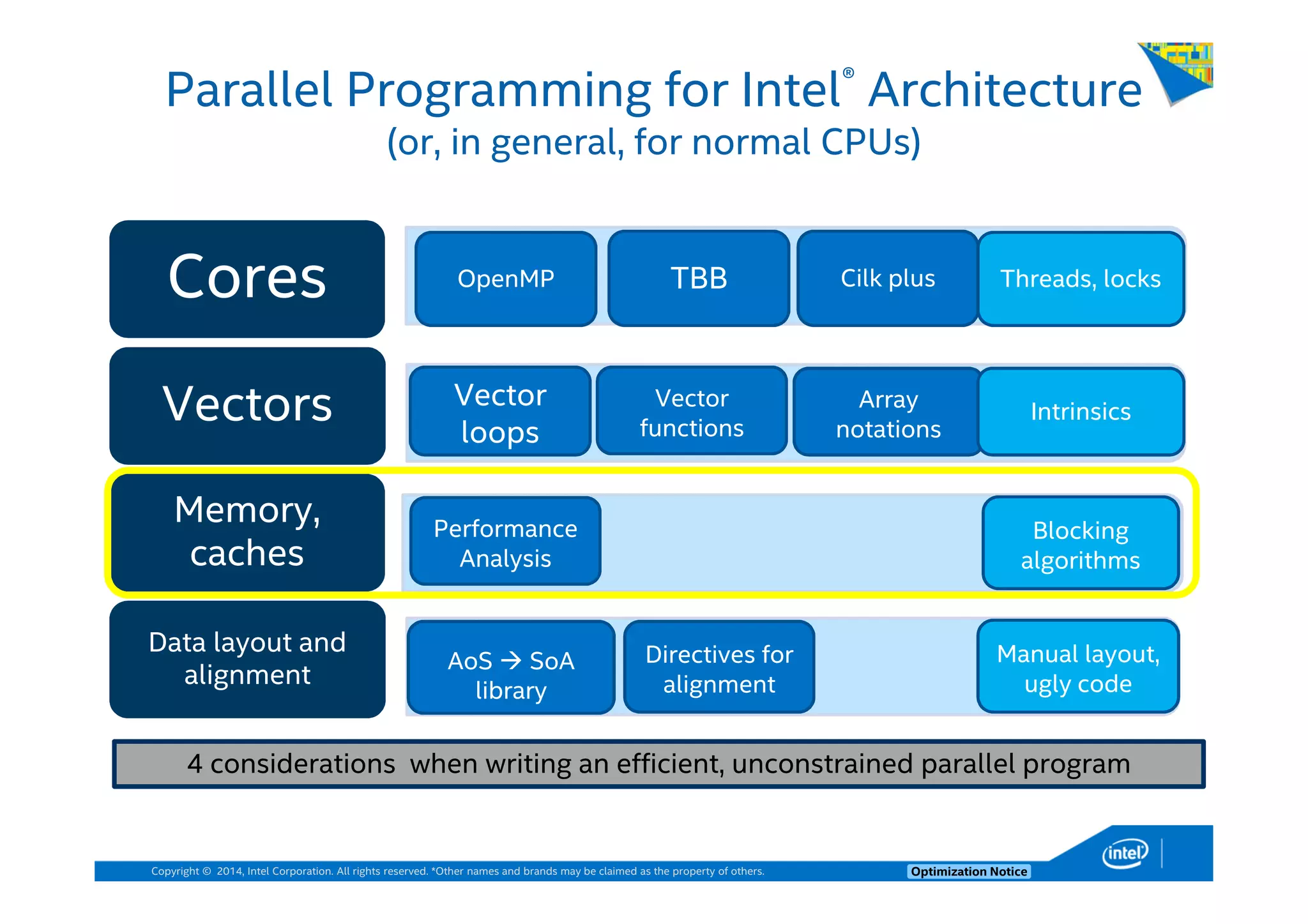 Parallel Programming for Intel® Architecture
(or, in general, for normal CPUs)

Cores
OpenMP
TBB
Cilk plus
Threads, locks

Vectors
Vector loops
Vector functions
Array notations
Intrinsics

Memory, caches
Performance Analysis
Blocking algorithms

Data layout and alignment
AoS → SoA library
Directives for alignment
Manual layout, ugly code

4 considerations when writing an efficient, unconstrained parallel program

Copyright © 2014, Intel Corporation. All rights reserved. *Other names and brands may be claimed as the property of others.
Optimization Notice
intel